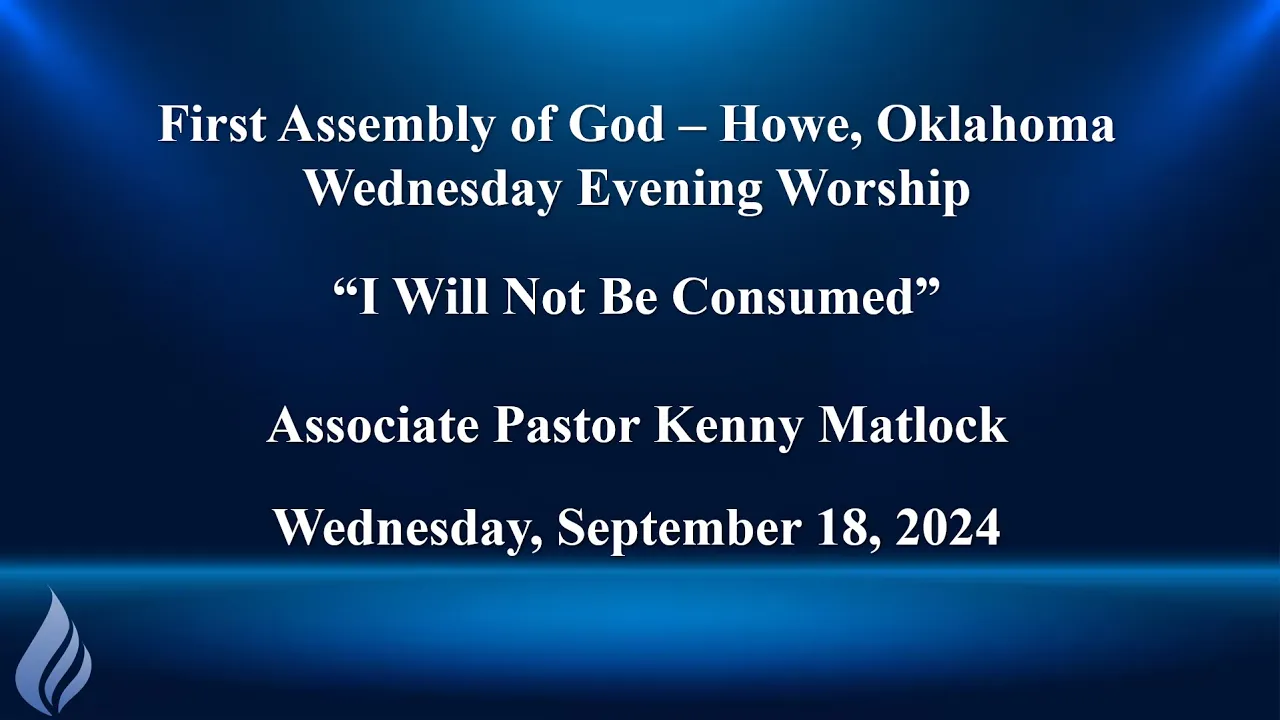 First Assembly of God – Howe, Oklahoma
Wednesday Evening Worship

“I Will Not Be Consumed”

Associate Pastor Kenny Matlock

Wednesday, September 18, 2024